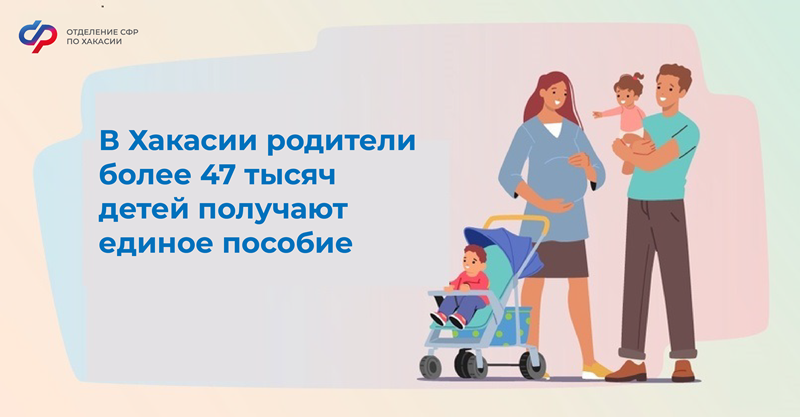 ОТДЕЛЕНИЕ СФР
ПО ХАКАСИИ

В Хакасии родители более 47 тысяч детей получают единое пособие